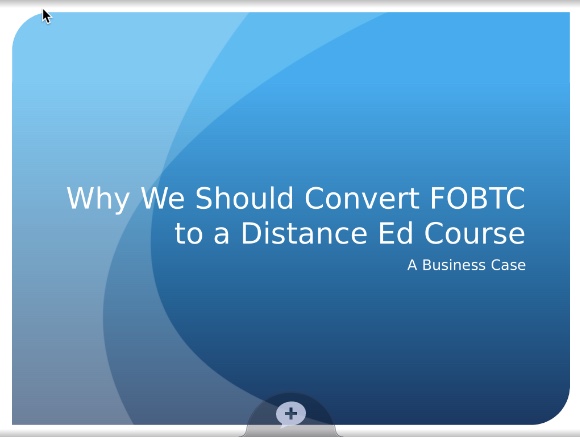 Why We Should Convert FOBTC to a Distance Ed Course

A Business Case

+